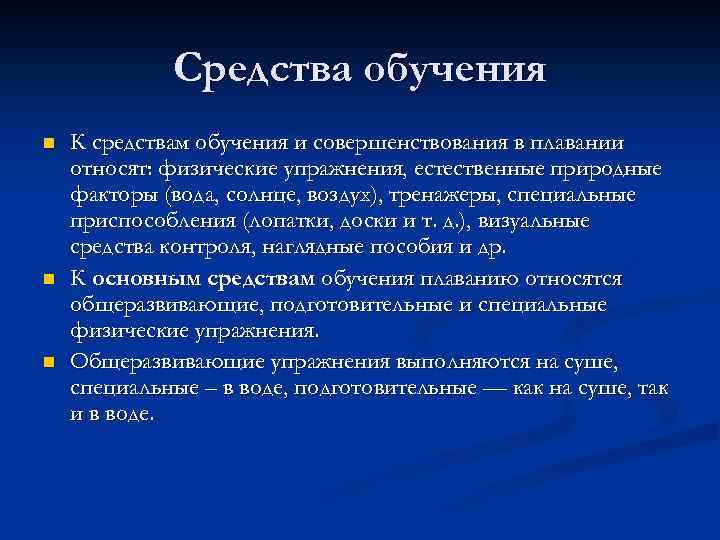 Средства обучения

К средствам обучения и совершенствования в плавании относят: физические упражнения, естественные природные факторы (вода, солнце, воздух), тренажеры, специальные приспособления (лопатки, доски и т. д.), визуальные средства контроля, наглядные пособия и др.

К основным средствам обучения плаванию относятся общеразвивающие, подготовительные и специальные физические упражнения.

Общеразвивающие упражнения выполняются на суше, специальные – в воде, подготовительные — как на суше, так и в воде.